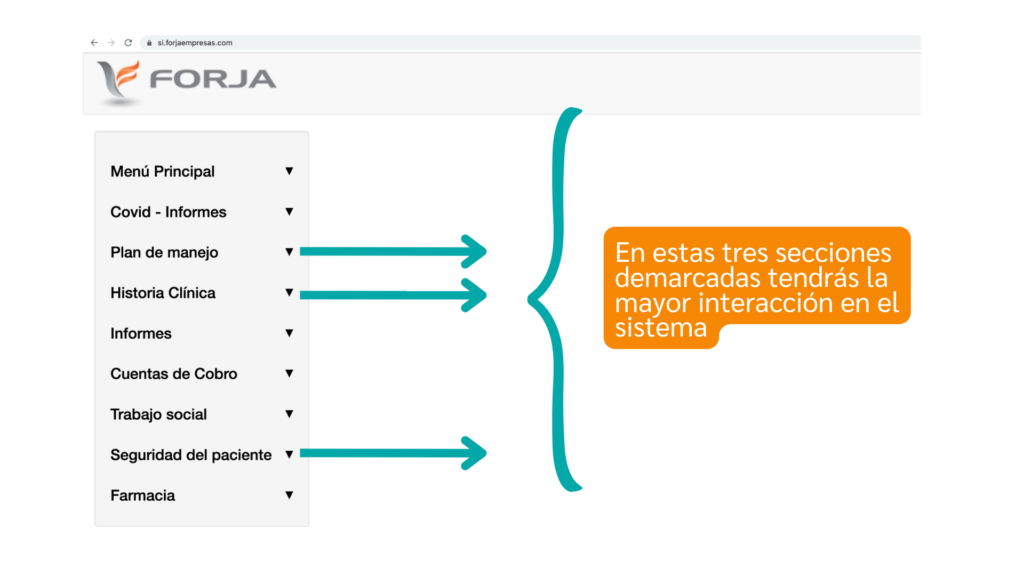 si.forjaempresas.com

FORJA

Menú Principal ▼
Covid - Informes ▼
Plan de manejo ▼
Historia Clínica ▼
Informes ▼
Cuentas de Cobro ▼
Trabajo social ▼
Seguridad del paciente ▼
Farmacia ▼

En estas tres secciones demarcadas tendrás la mayor interacción en el sistema